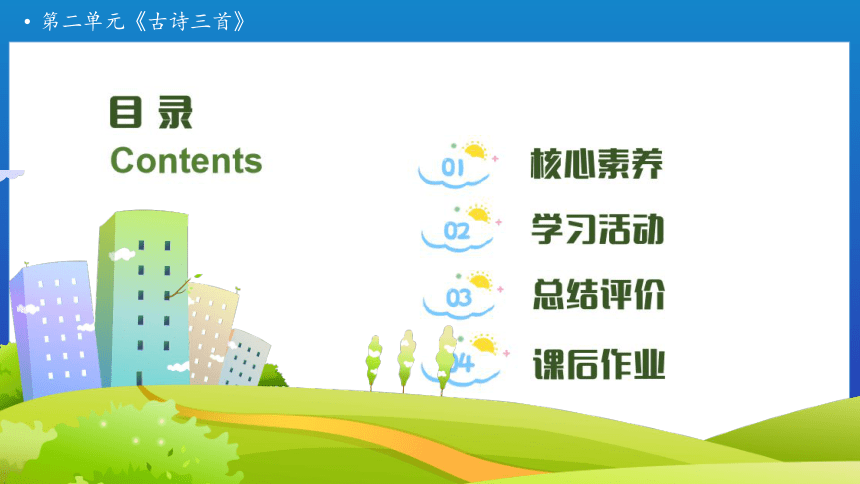 • 第二单元《古诗三首》

目 录
Contents

01 核心素养

02 学习活动

03 总结评价

04 课后作业